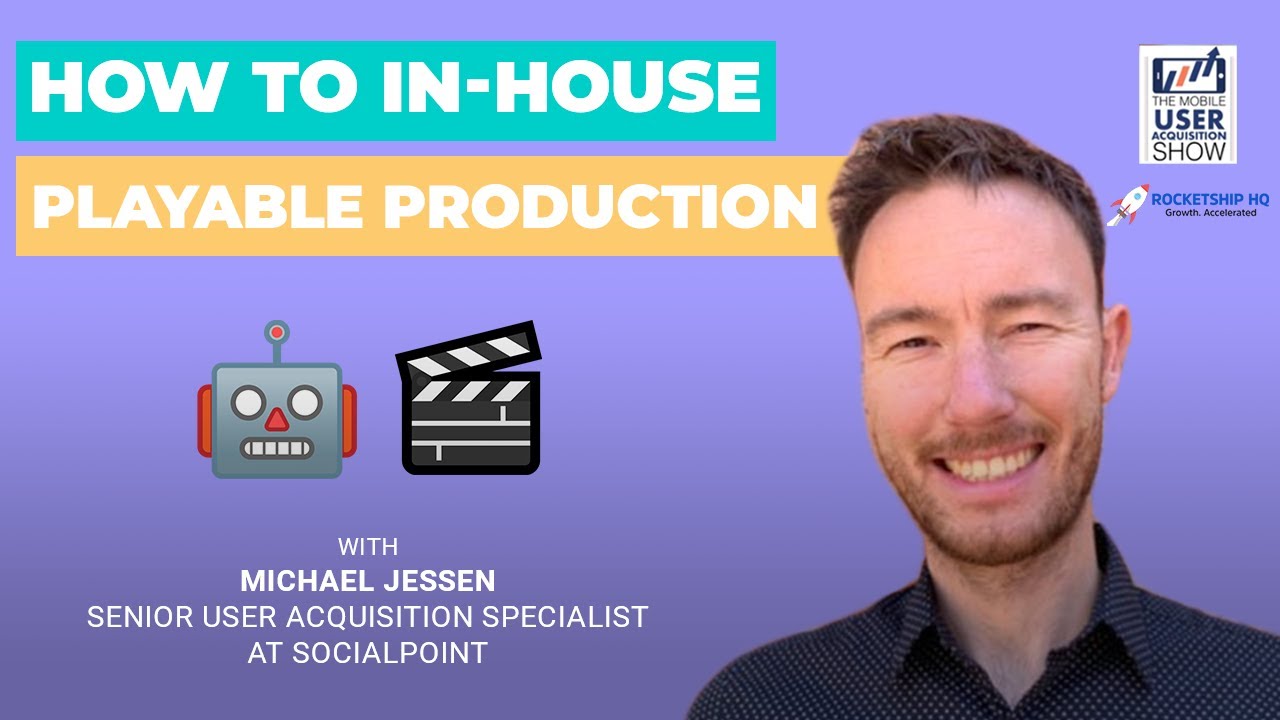 HOW TO IN-HOUSE

PLAYABLE PRODUCTION

THE MOBILE USER ACQUISITION SHOW

ROCKETSHIP HQ
Growth. Accelerated

WITH
MICHAEL JESSEN
SENIOR USER ACQUISITION SPECIALIST
AT SOCIALPOINT